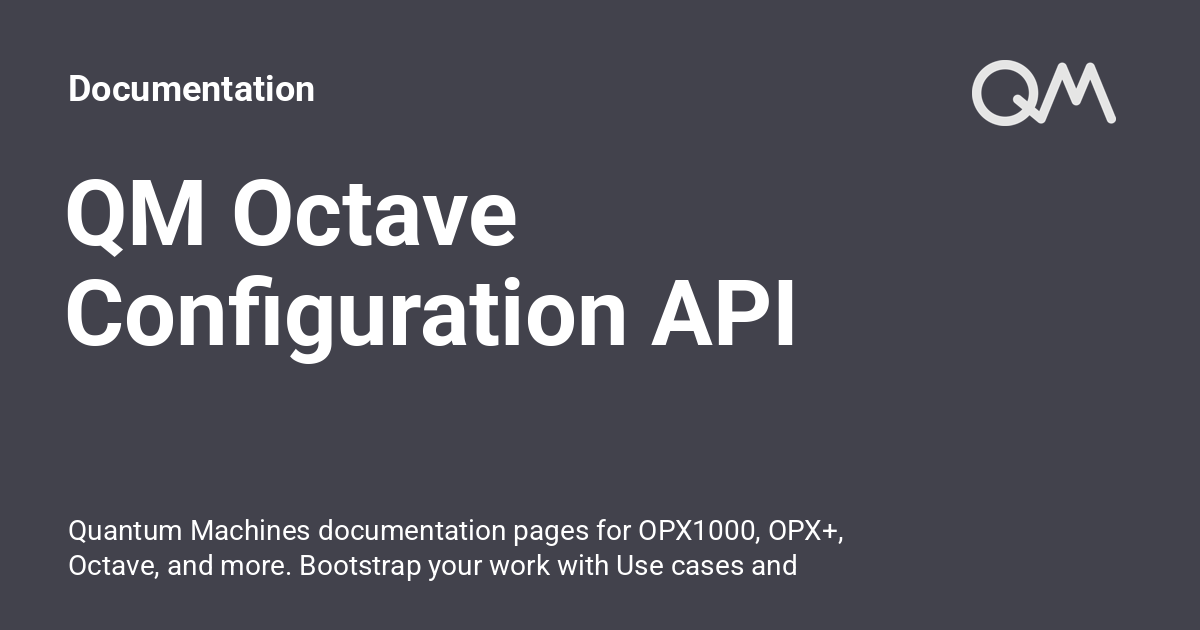 Documentation

QM

QM Octave Configuration API

Quantum Machines documentation pages for OPX1000, OPX+, Octave, and more. Bootstrap your work with Use cases and